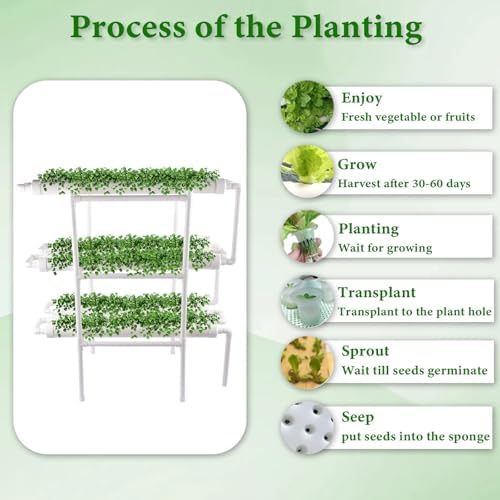 Process of the Planting

Enjoy
Fresh vegetable or fruits

Grow
Harvest after 30-60 days

Planting
Wait for growing

Transplant
Transplant to the plant hole

Sprout
Wait till seeds germinate

Seep
put seeds into the sponge